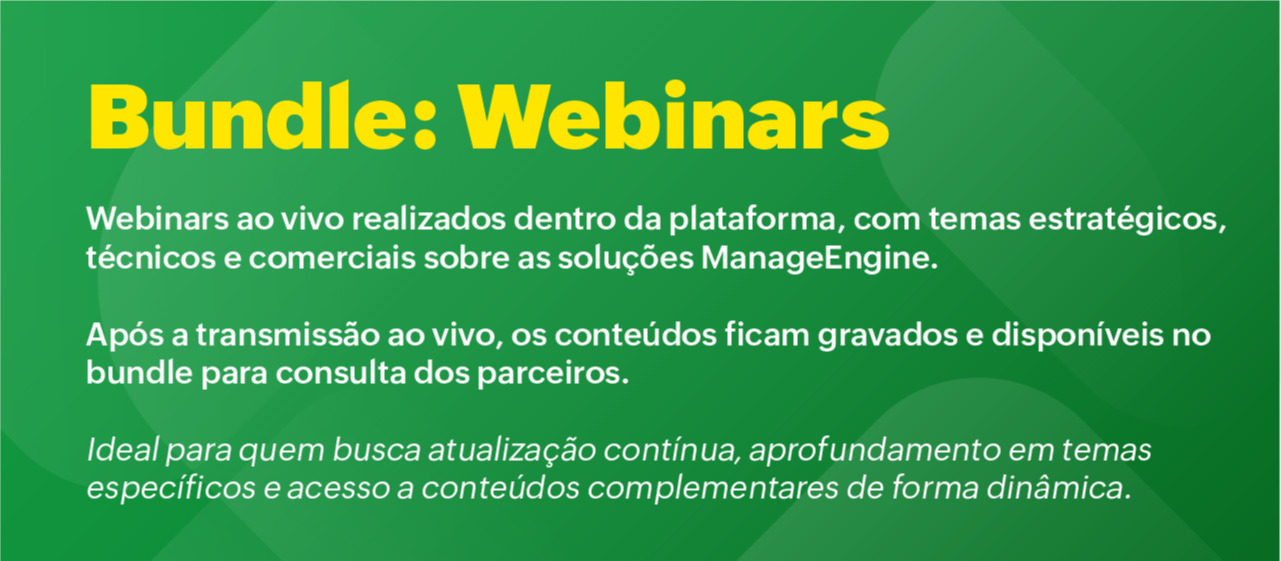 Bundle: Webinars

Webinars ao vivo realizados dentro da plataforma, com temas estratégicos, técnicos e comerciais sobre as soluções ManageEngine.

Após a transmissão ao vivo, os conteúdos ficam gravados e disponíveis no bundle para consulta dos parceiros.

Ideal para quem busca atualização contínua, aprofundamento em temas específicos e acesso a conteúdos complementares de forma dinâmica.